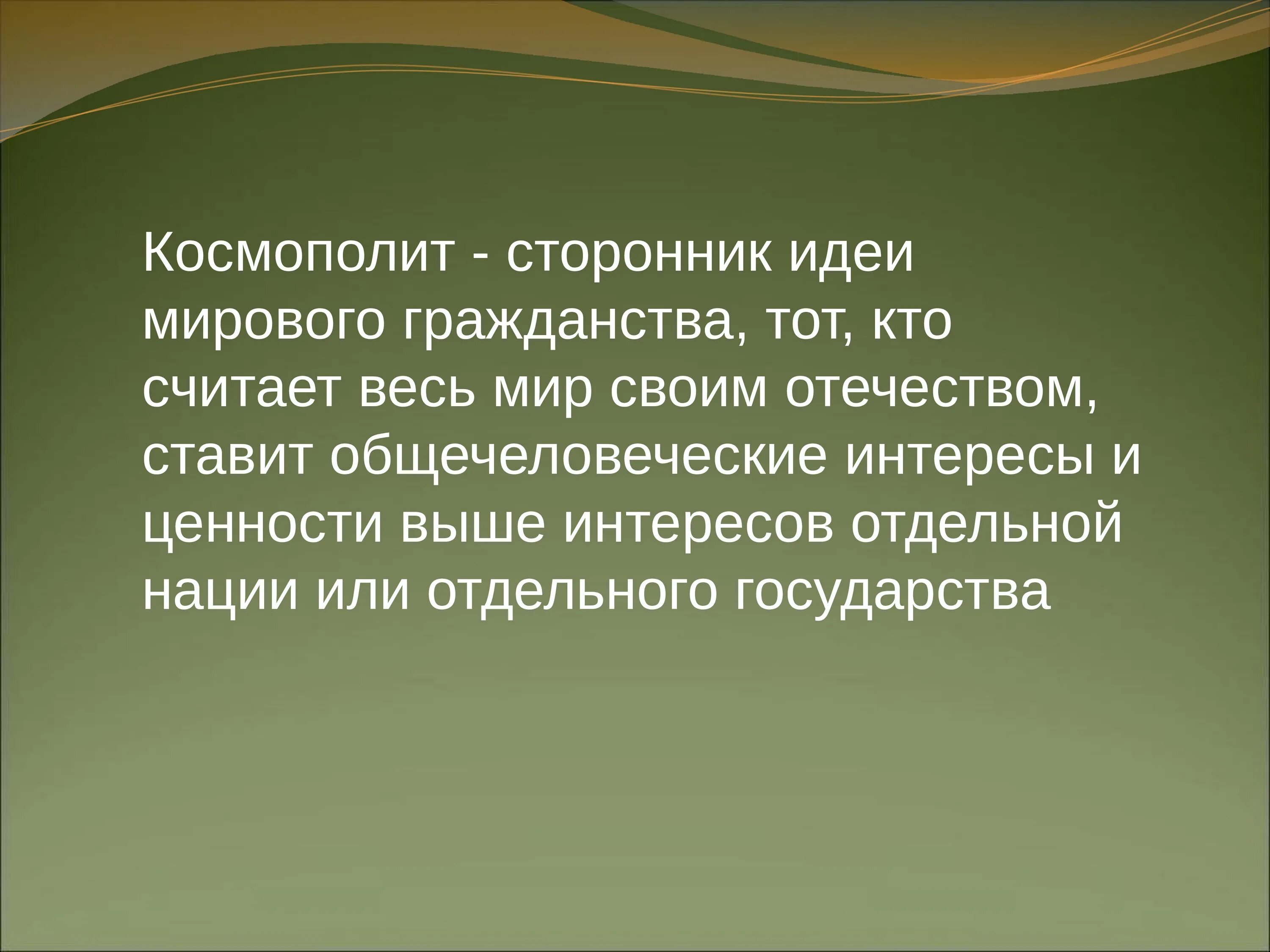 Космополит - сторонник идеи мирового гражданства, тот, кто считает весь мир своим отечеством, ставит общечеловеческие интересы и ценности выше интересов отдельной нации или отдельного государства